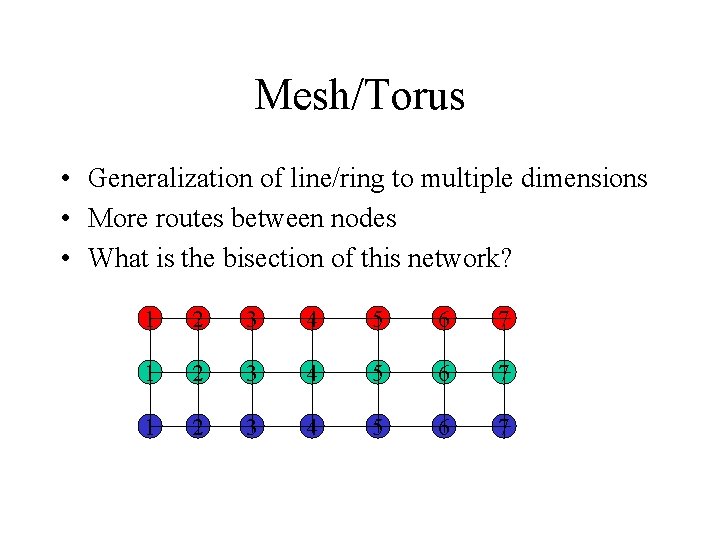 Mesh/Torus

• Generalization of line/ring to multiple dimensions
• More routes between nodes
• What is the bisection of this network?

1 2 3 4 5 6 7
1 2 3 4 5 6 7
1 2 3 4 5 6 7